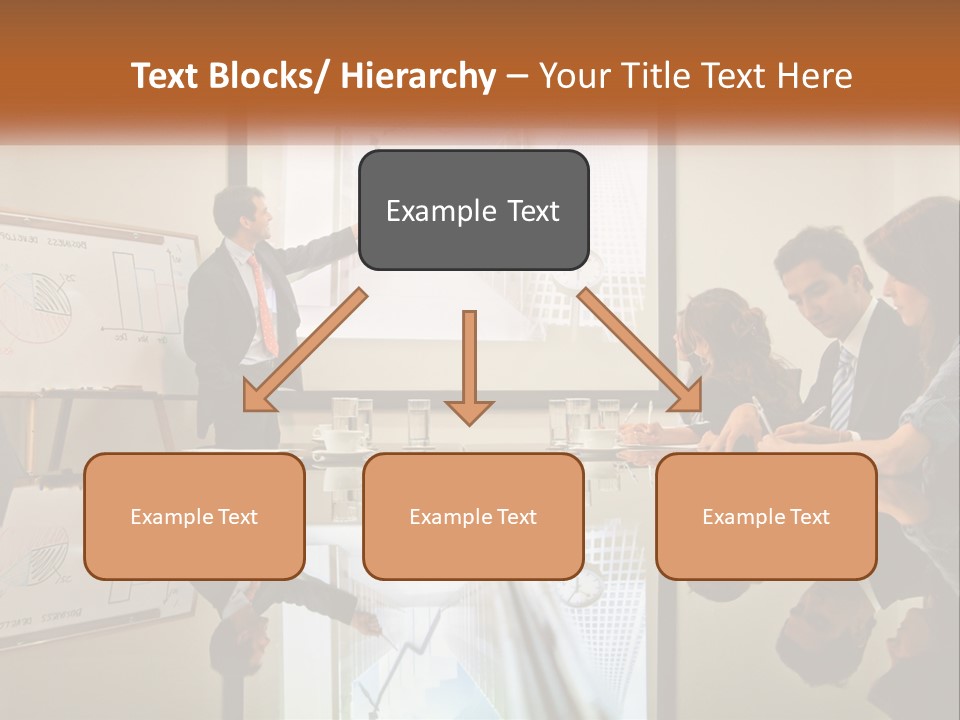 Text Blocks/ Hierarchy – Your Title Text Here

Example Text

Example Text

Example Text

Example Text